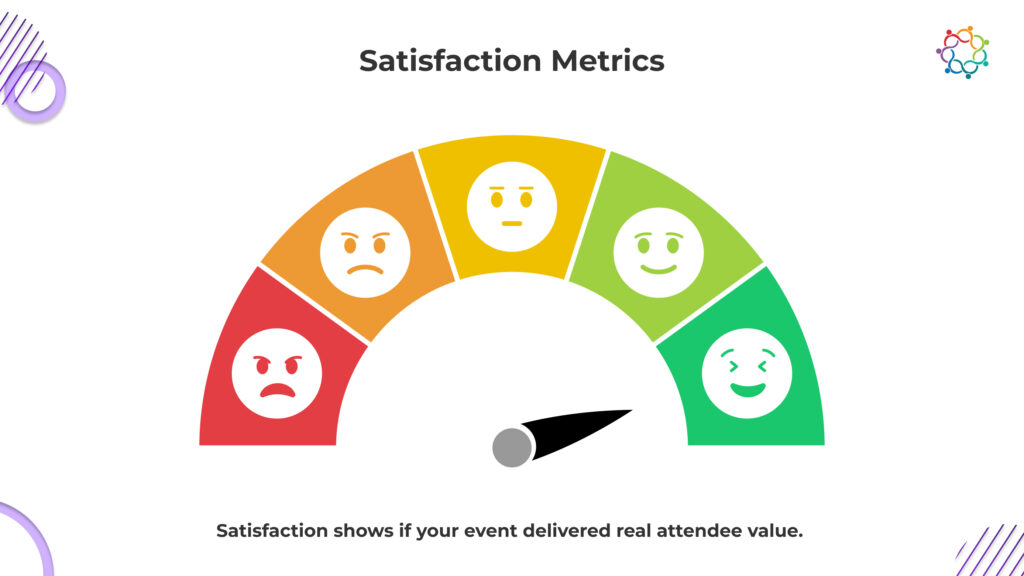 Satisfaction Metrics

Satisfaction shows if your event delivered real attendee value.